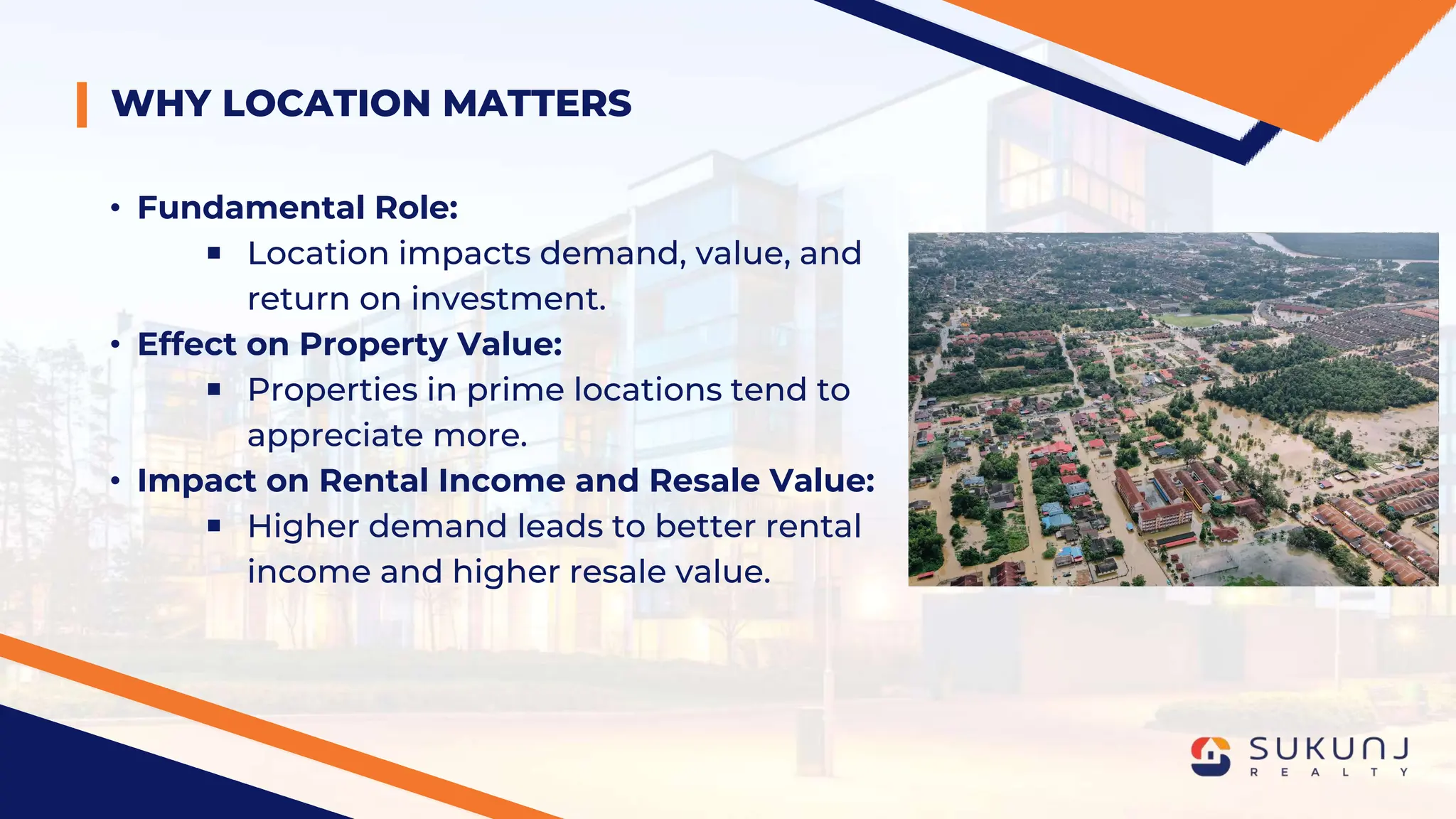 WHY LOCATION MATTERS

• Fundamental Role:
 ▪ Location impacts demand, value, and return on investment.
• Effect on Property Value:
 ▪ Properties in prime locations tend to appreciate more.
• Impact on Rental Income and Resale Value:
 ▪ Higher demand leads to better rental income and higher resale value.

SUKUNJ
REALTY